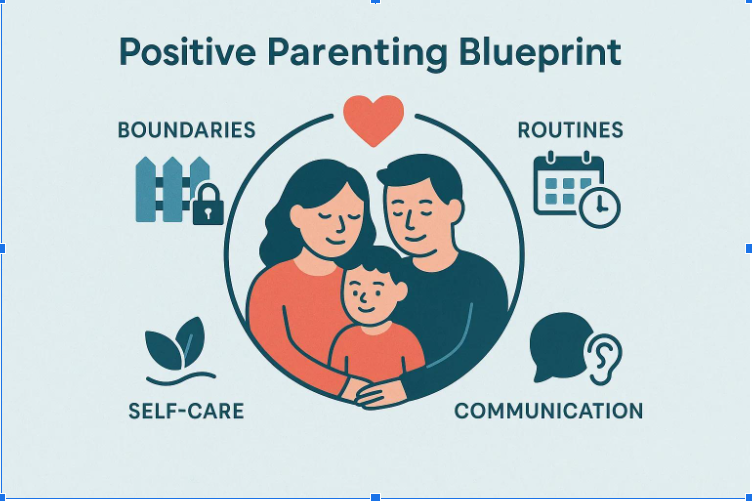 Positive Parenting Blueprint

BOUNDARIES

ROUTINES

SELF-CARE

COMMUNICATION